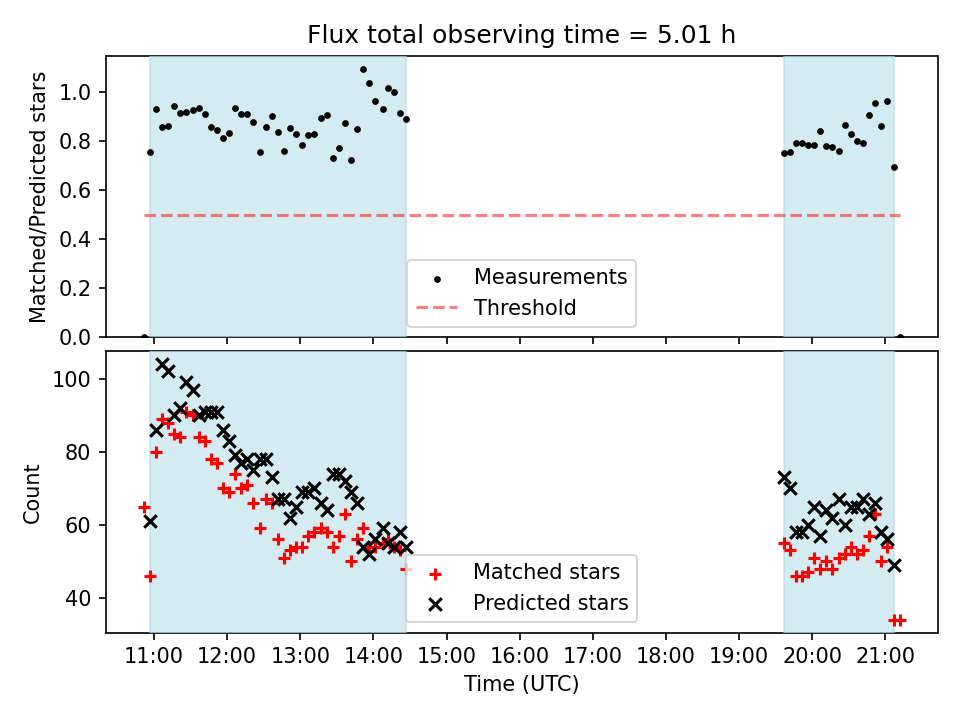 Flux total observing time = 5.01 h

Matched/Predicted stars

1.0
0.8
0.6
0.4
0.2
0.0

Measurements
Threshold

Count

100
80
60
40

Matched stars
Predicted stars

11:00 12:00 13:00 14:00 15:00 16:00 17:00 18:00 19:00 20:00 21:00

Time (UTC)